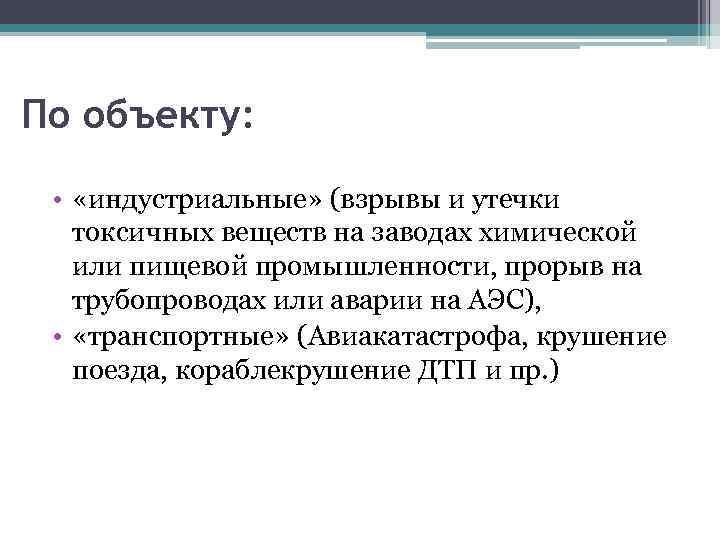 По объекту:

• «индустриальные» (взрывы и утечки токсичных веществ на заводах химической или пищевой промышленности, прорыв на трубопроводах или аварии на АЭС),
• «транспортные» (Авиакатастрофа, крушение поезда, кораблекрушение ДТП и пр.)